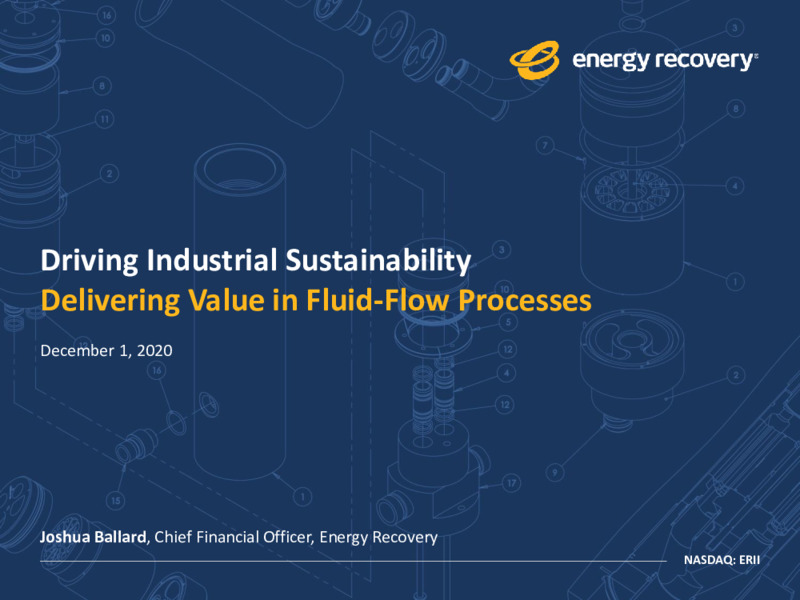 energy recovery

Driving Industrial Sustainability
Delivering Value in Fluid-Flow Processes

December 1, 2020

Joshua Ballard, Chief Financial Officer, Energy Recovery

NASDAQ: ERII